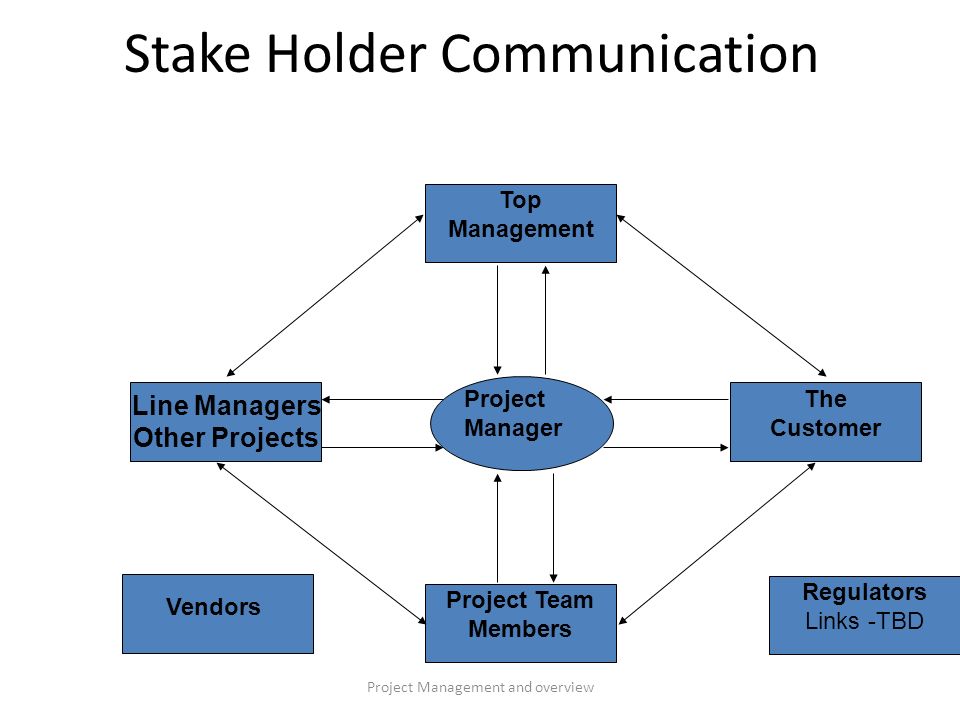 Stake Holder Communication

Top Management

Line Managers Other Projects

Project Manager

The Customer

Vendors

Project Team Members

Regulators
Links -TBD

Project Management and overview